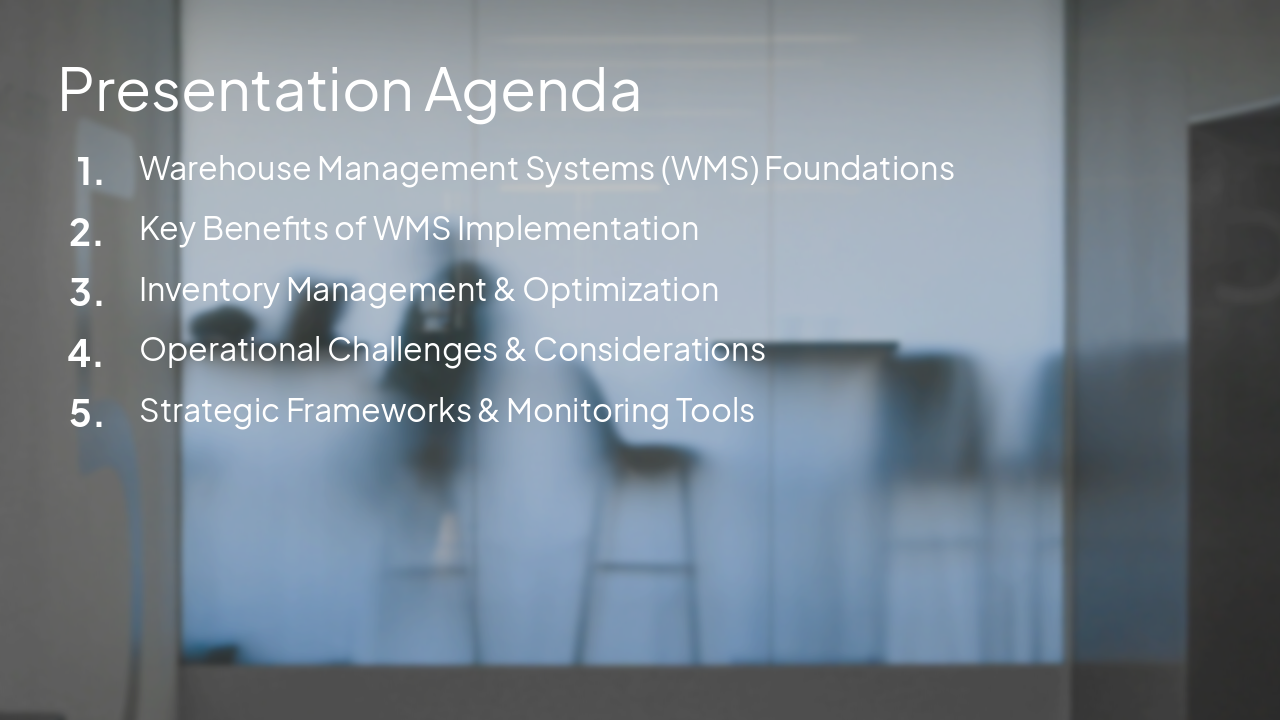 Presentation Agenda

1. Warehouse Management Systems (WMS) Foundations
2. Key Benefits of WMS Implementation
3. Inventory Management & Optimization
4. Operational Challenges & Considerations
5. Strategic Frameworks & Monitoring Tools